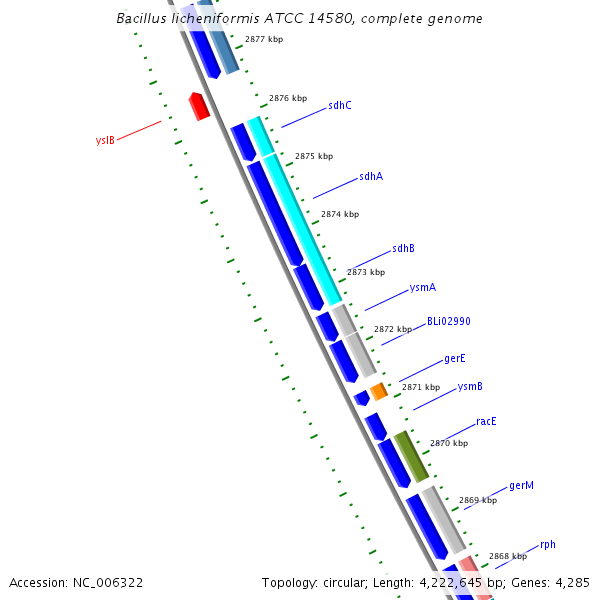 Bacillus licheniformis ATCC 14580, complete genome

2877 kbp

2876 kbp

sdhC

yslB

2875 kbp

sdhA

2874 kbp

sdhB

2873 kbp

ysmA

2872 kbp

BLi02990

gerE

2871 kbp

ysmB

racE

2870 kbp

gerM

2869 kbp

rph

2868 kbp

Accession: NC_006322

Topology: circular; Length: 4,222,645 bp; Genes: 4,285